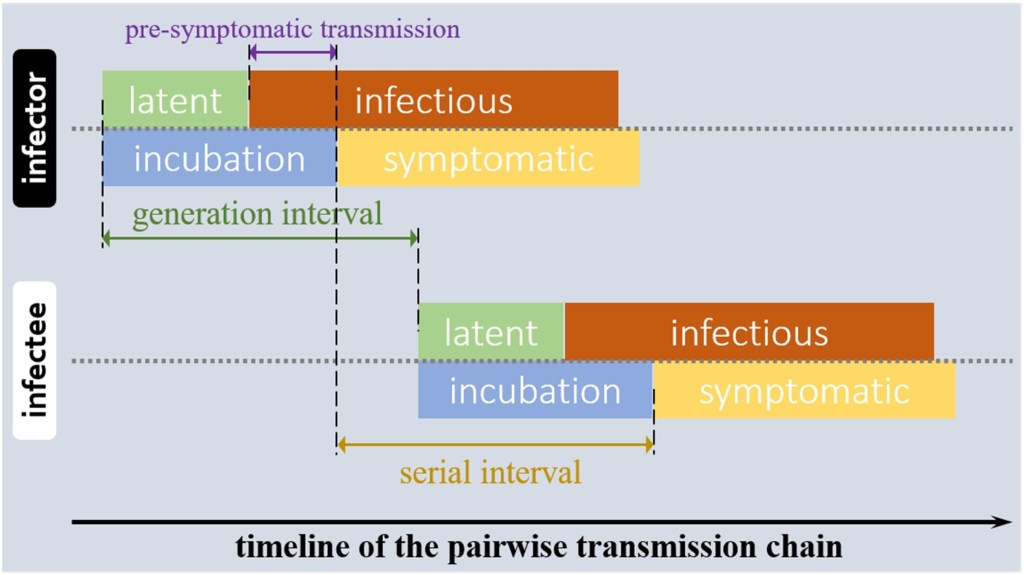 pre-symptomatic transmission

infector

latent

infectious

incubation

symptomatic

generation interval

infectee

latent

infectious

incubation

symptomatic

serial interval

timeline of the pairwise transmission chain